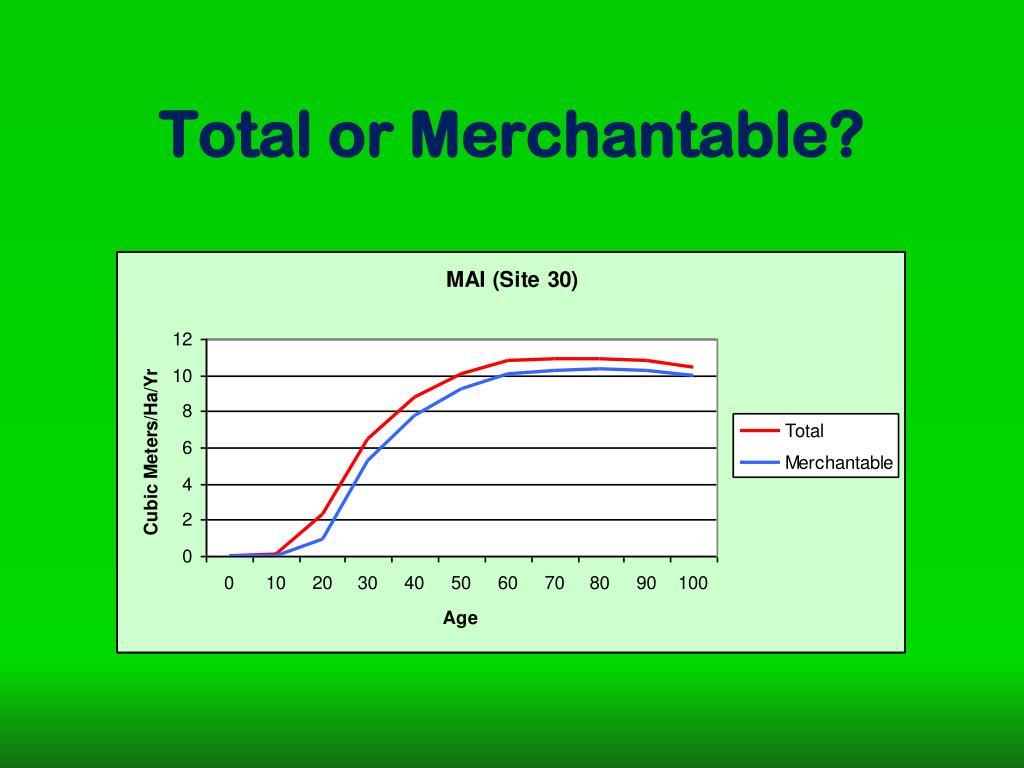 Total or Merchantable?

MAI (Site 30)

Cubic Meters/Ha/Yr

12
10
8
6
4
2
0

0 10 20 30 40 50 60 70 80 90 100

Age

Total
Merchantable